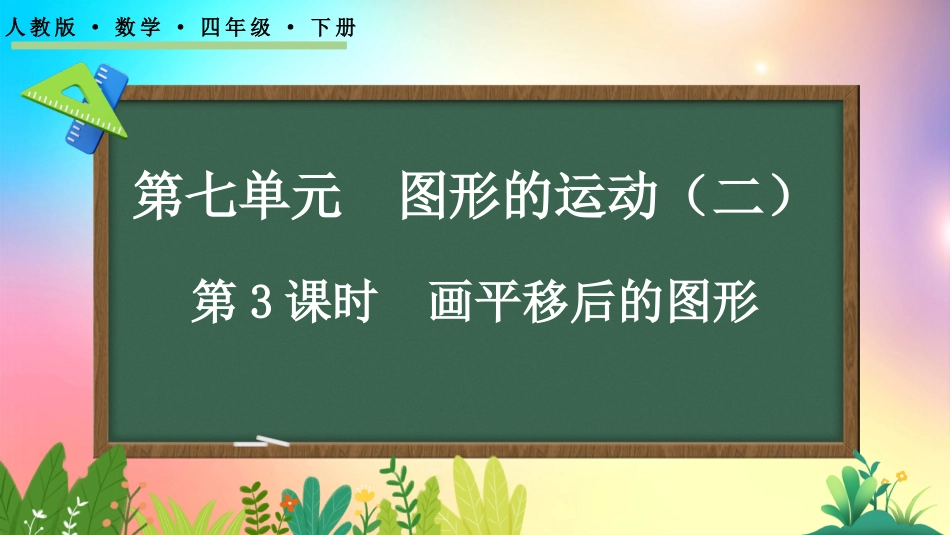 人教版 · 数学 · 四年级 · 下册

第七单元　图形的运动（二）

第 3 课时　画平移后的图形